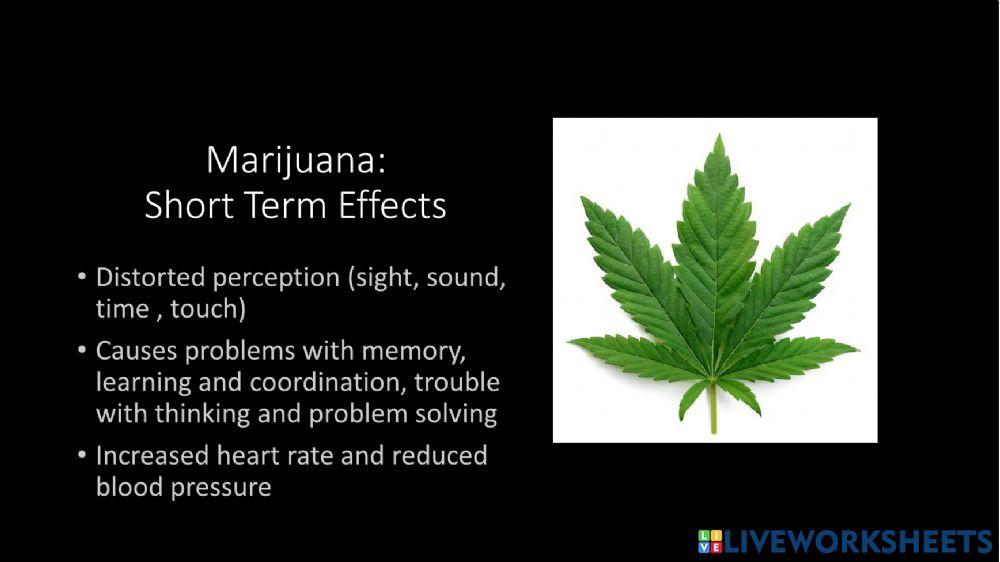 Marijuana:
Short Term Effects

• Distorted perception (sight, sound, time , touch)

• Causes problems with memory, learning and coordination, trouble with thinking and problem solving

• Increased heart rate and reduced blood pressure

LIVEWORKSHEETS